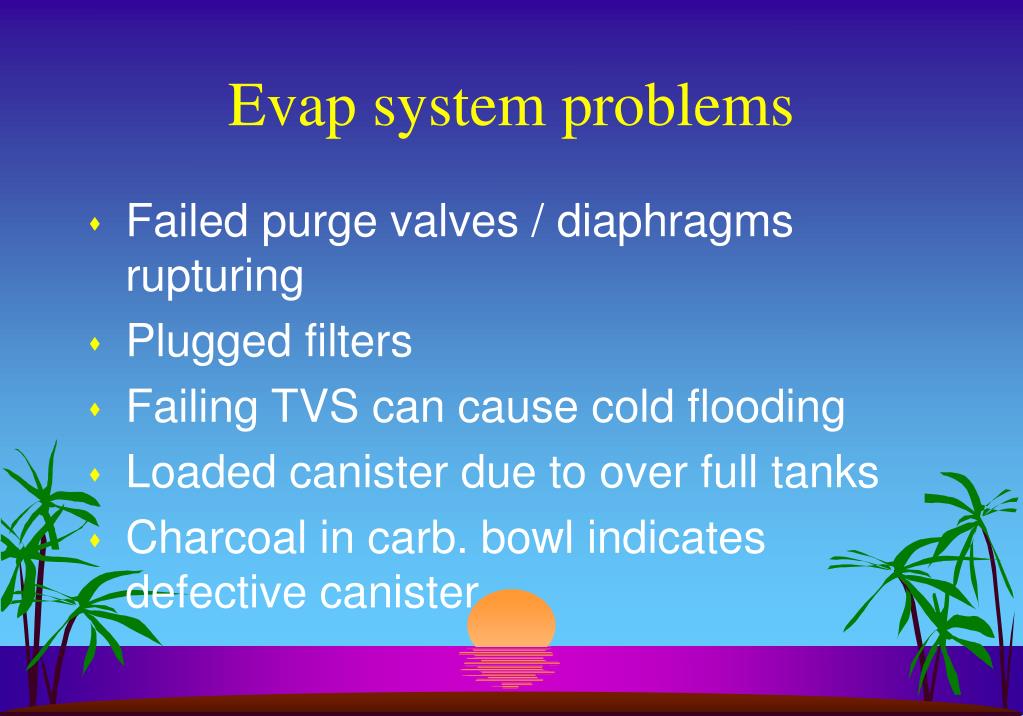 Evap system problems

- Failed purge valves / diaphragms rupturing
- Plugged filters
- Failing TVS can cause cold flooding
- Loaded canister due to over full tanks
- Charcoal in carb. bowl indicates defective canister